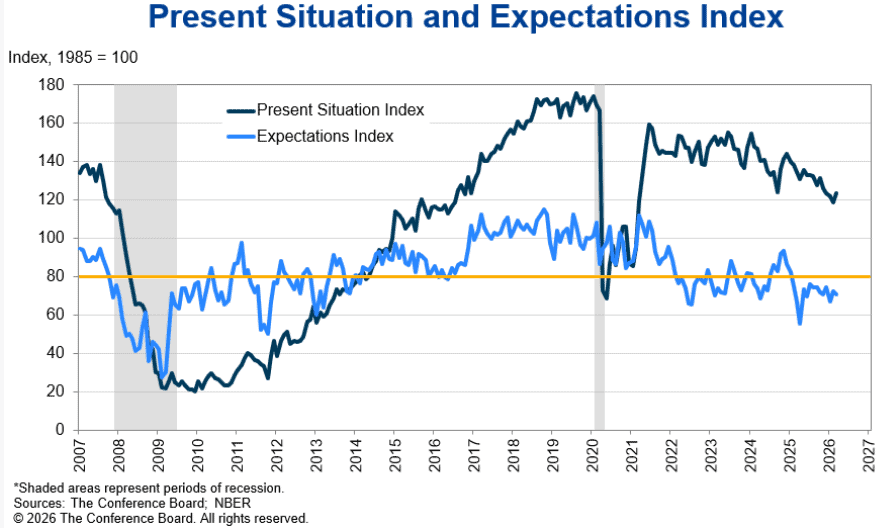 Present Situation and Expectations Index

Index, 1985 = 100

180
160
140
120
100
80
60
40
20
0

Present Situation Index
Expectations Index

2007
2008
2009
2010
2011
2012
2013
2014
2015
2016
2017
2018
2019
2020
2021
2022
2023
2024
2025
2026
2027

*Shaded areas represent periods of recession.
Sources: The Conference Board; NBER
© 2026 The Conference Board. All rights reserved.